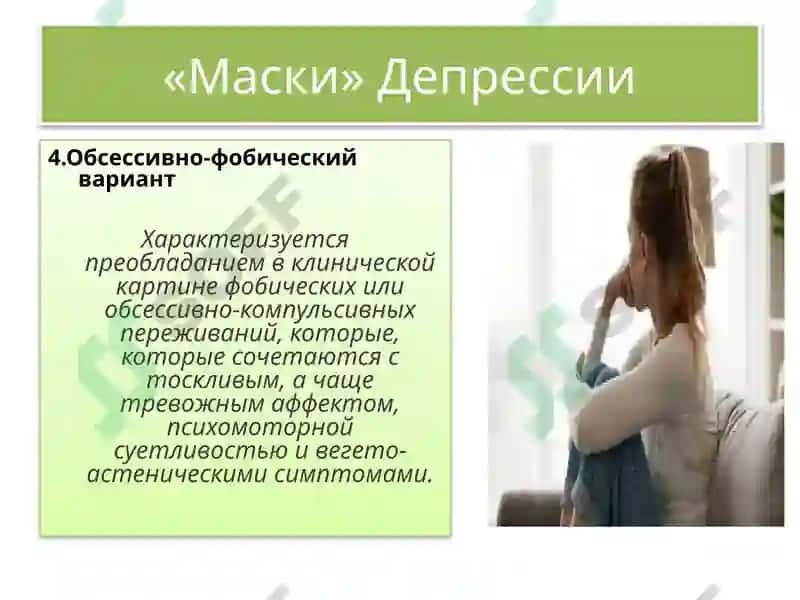 «Маски» Депрессии

4.Обсессивно-фобический вариант

Характеризуется преобладанием в клинической картине фобических или обсессивно-компульсивных переживаний, которые, которые сочетаются с тоскливым, а чаще тревожным аффектом, психомоторной суетливостью и вегето-астеническими симптомами.